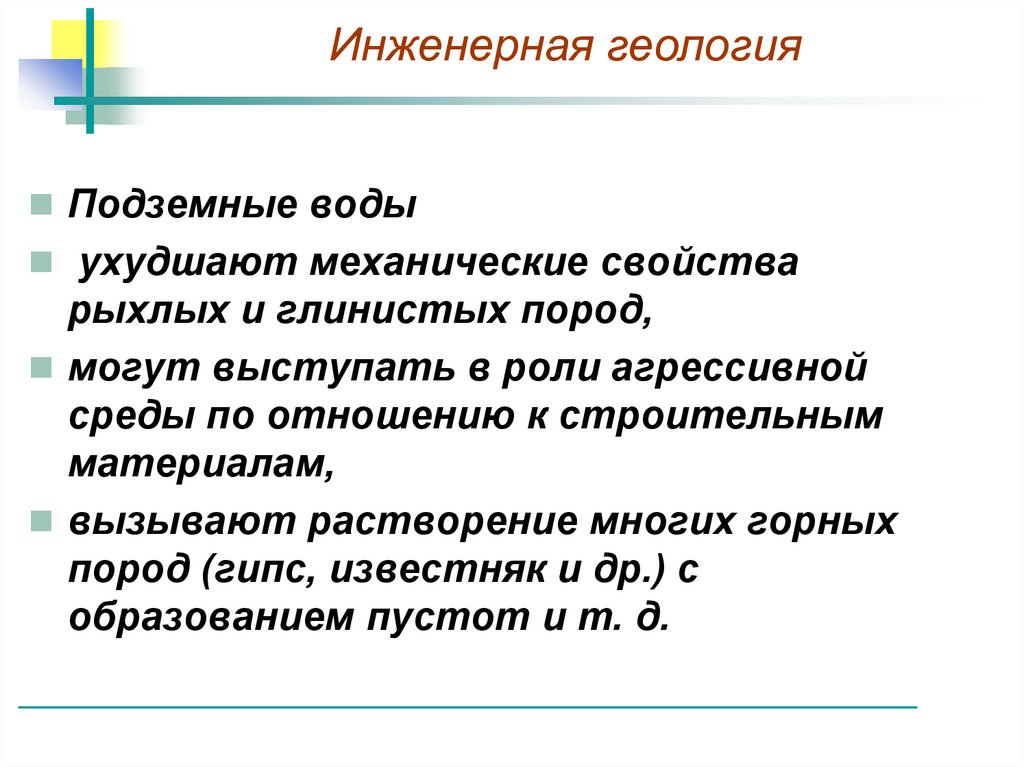 Инженерная геология

Подземные воды

ухудшают механические свойства рыхлых и глинистых пород,

могут выступать в роли агрессивной среды по отношению к строительным материалам,

вызывают растворение многих горных пород (гипс, известняк и др.) с образованием пустот и т. д.